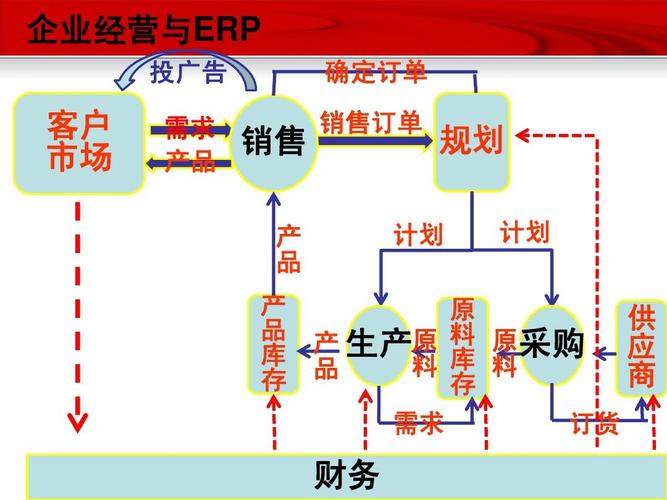 企业经营与ERP

投广告

确定订单

客户市场

需求

产品

销售

销售订单

规划

产品

计划

计划

产品库存

产品

生产

原料

原料库存

原料

采购

供应商

需求

订货

财务